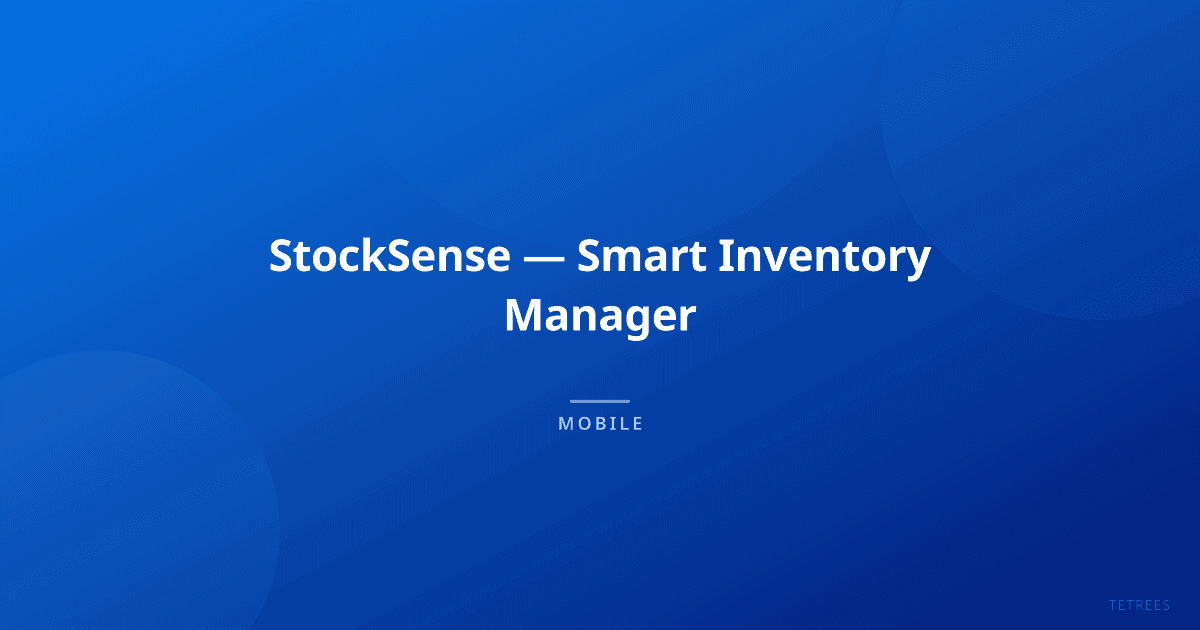 StockSense — Smart Inventory Manager

MOBILE

TETREES